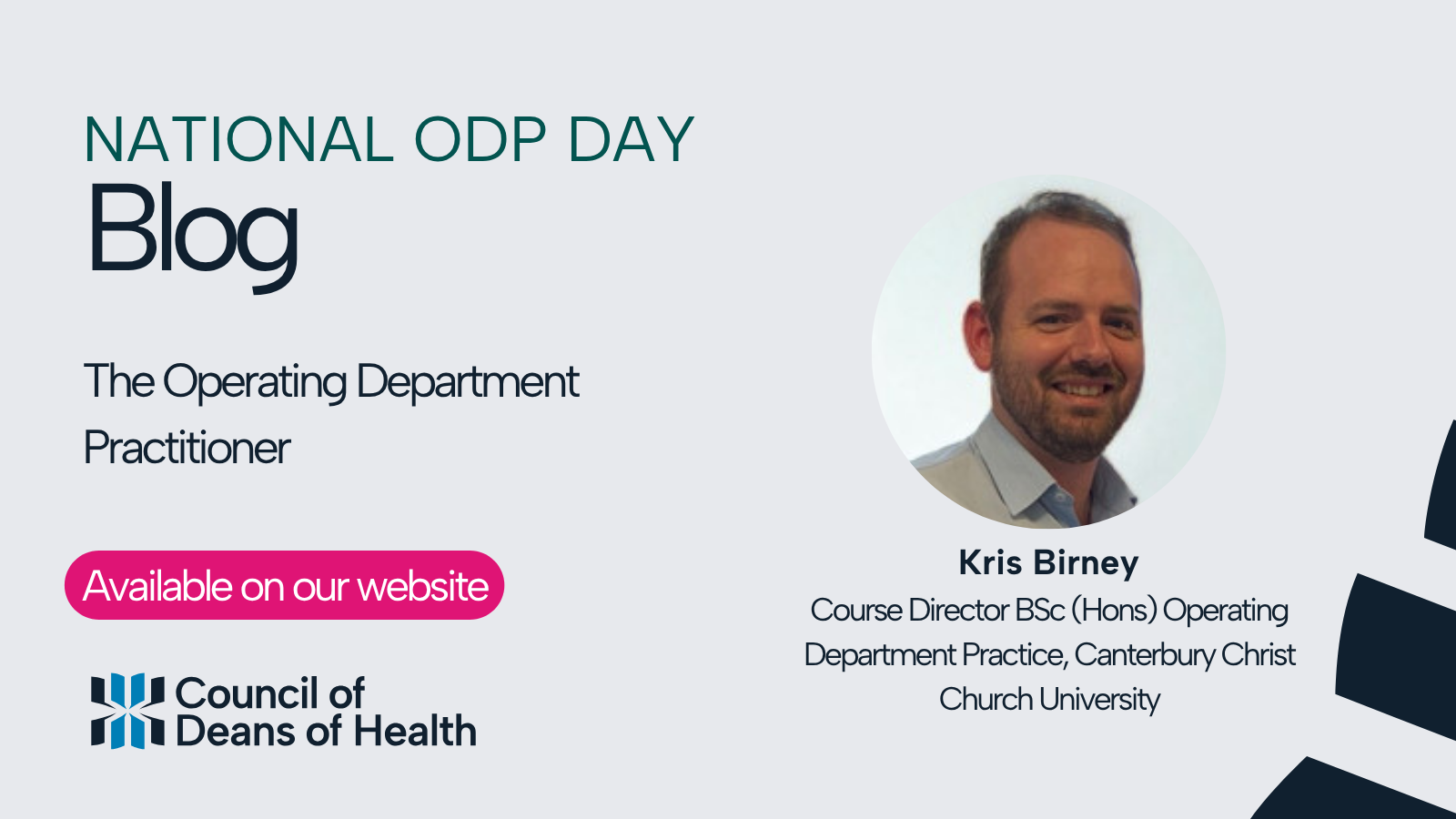 NATIONAL ODP DAY
Blog

The Operating Department Practitioner

Available on our website

Council of Deans of Health

Kris Birney
Course Director BSc (Hons) Operating Department Practice, Canterbury Christ Church University